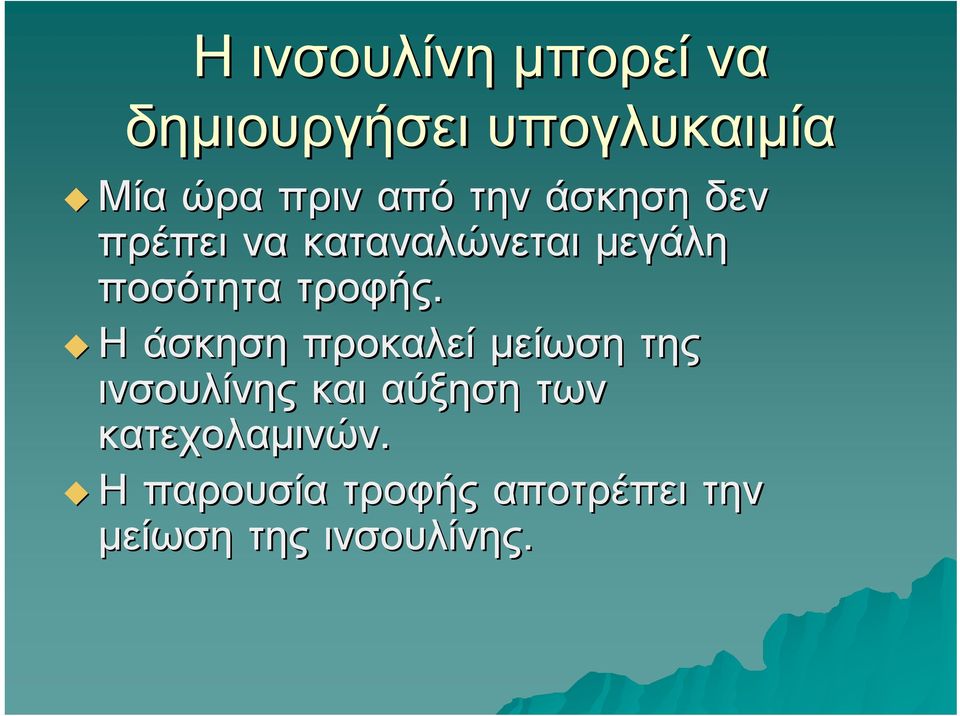 Η ινσουλίνη μπορεί να δημιουργήσει υπογλυκαιμία

Μία ώρα πριν από την άσκηση δεν πρέπει να καταναλώνεται μεγάλη ποσότητα τροφής.

Η άσκηση προκαλεί μείωση της ινσουλίνης και αύξηση των κατεχολαμινών.

Η παρουσία τροφής αποτρέπει την μείωση της ινσουλίνης.